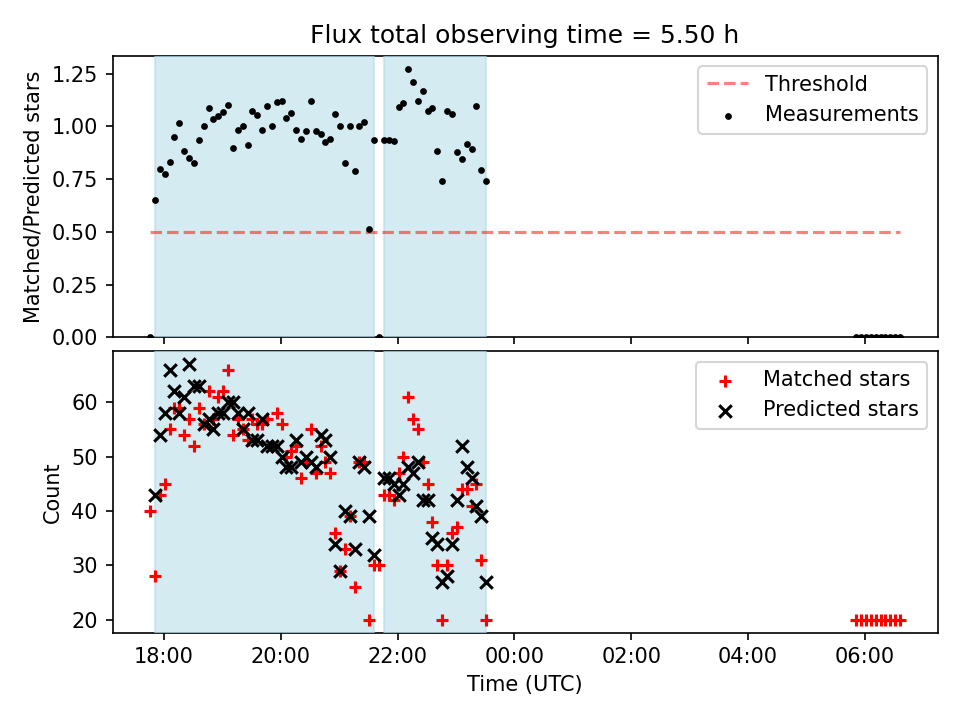 Flux total observing time = 5.50 h

Matched/Predicted stars

1.25
1.00
0.75
0.50
0.25
0.00

Threshold
Measurements

Count

60
50
40
30
20

Matched stars
Predicted stars

18:00
20:00
22:00
00:00
02:00
04:00
06:00

Time (UTC)